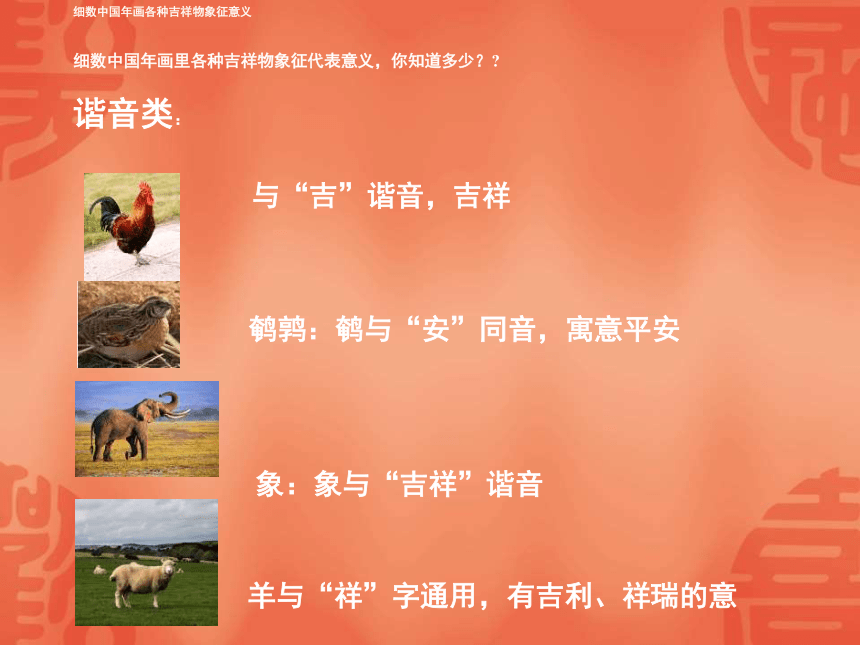 细数中国年画各种吉祥物象征意义

细数中国年画里各种吉祥物象征代表意义，你知道多少？？

谐音类：

与“吉”谐音，吉祥

鹌鹑：鹌与“安”同音，寓意平安

象：象与“吉祥”谐音

羊与“祥”字通用，有吉利、祥瑞的意